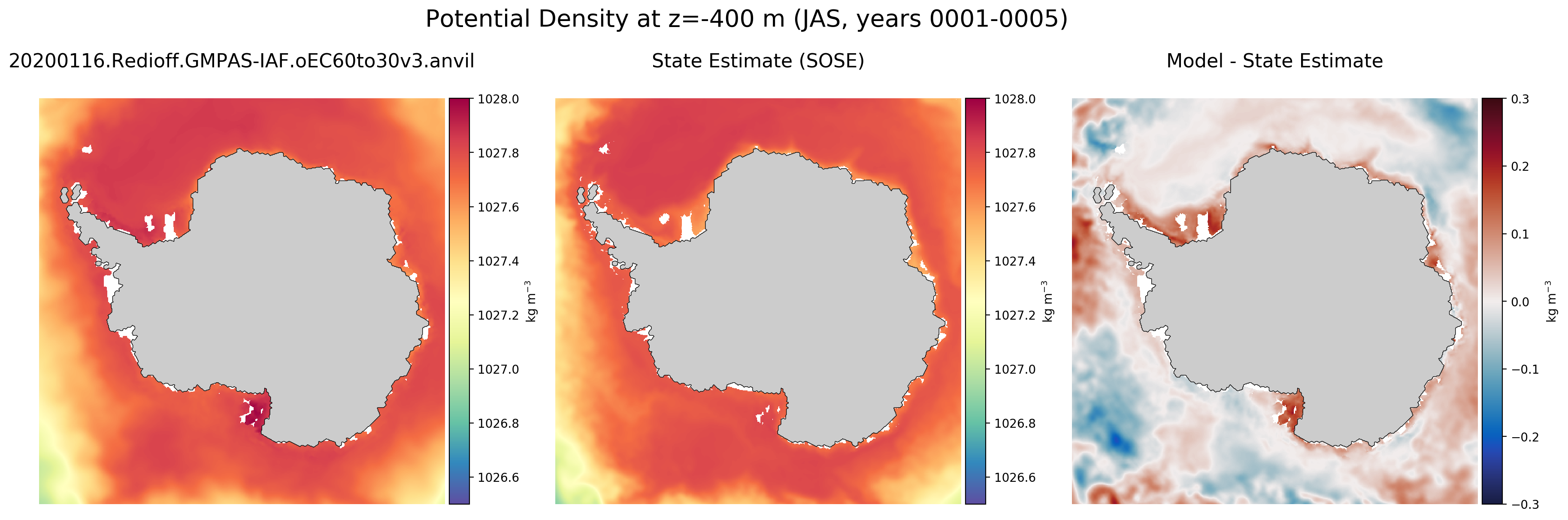 Potential Density at z=-400 m (JAS, years 0001-0005)

20200116.Redioff.GMPAS-IAF.oEC60to30v3.anvil

1028.0
1027.8
1027.6
1027.4
1027.2
1027.0
1026.8
1026.6
kg m$^{-3}$

State Estimate (SOSE)

1028.0
1027.8
1027.6
1027.4
1027.2
1027.0
1026.8
1026.6
kg m$^{-3}$

Model - State Estimate

0.3
0.2
0.1
0.0
−0.1
−0.2
−0.3
kg m$^{-3}$